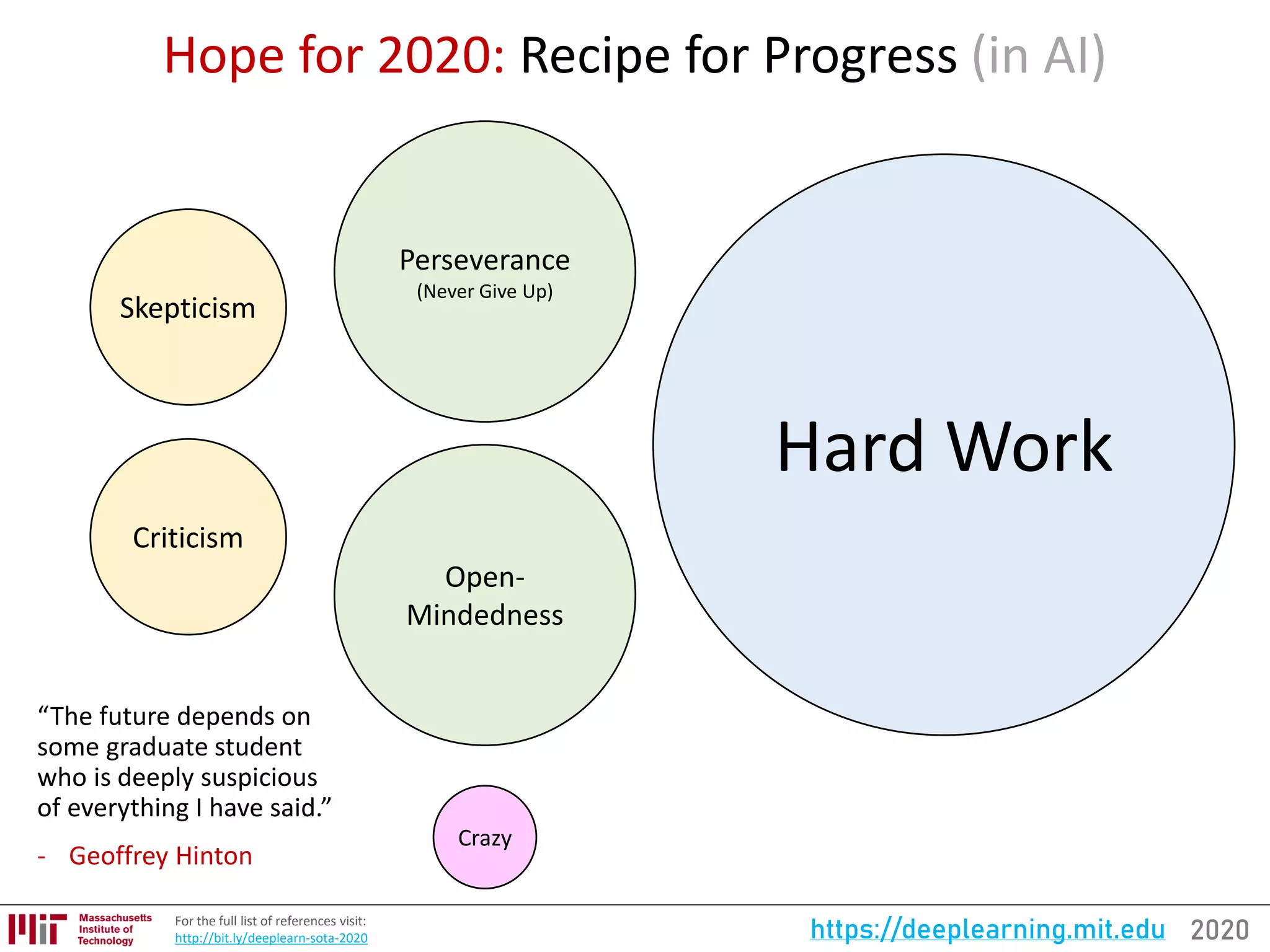 Hope for 2020: Recipe for Progress (in AI)

Skepticism

Perseverance
(Never Give Up)

Hard Work

Criticism

Open-Mindedness

"The future depends on some graduate student who is deeply suspicious of everything I have said."

- Geoffrey Hinton

Crazy

Massachusetts Institute of Technology

For the full list of references visit:
http://bit.ly/deeplearn-sota-2020

https://deeplearning.mit.edu 2020